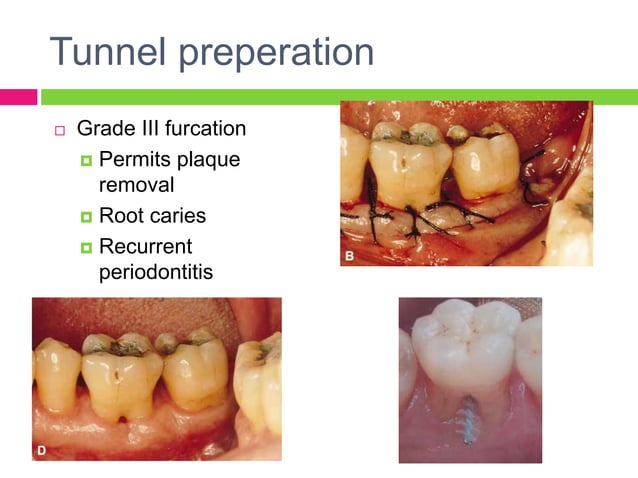 Tunnel preperation

Grade III furcation

Permits plaque removal

Root caries

Recurrent periodontitis

B

D